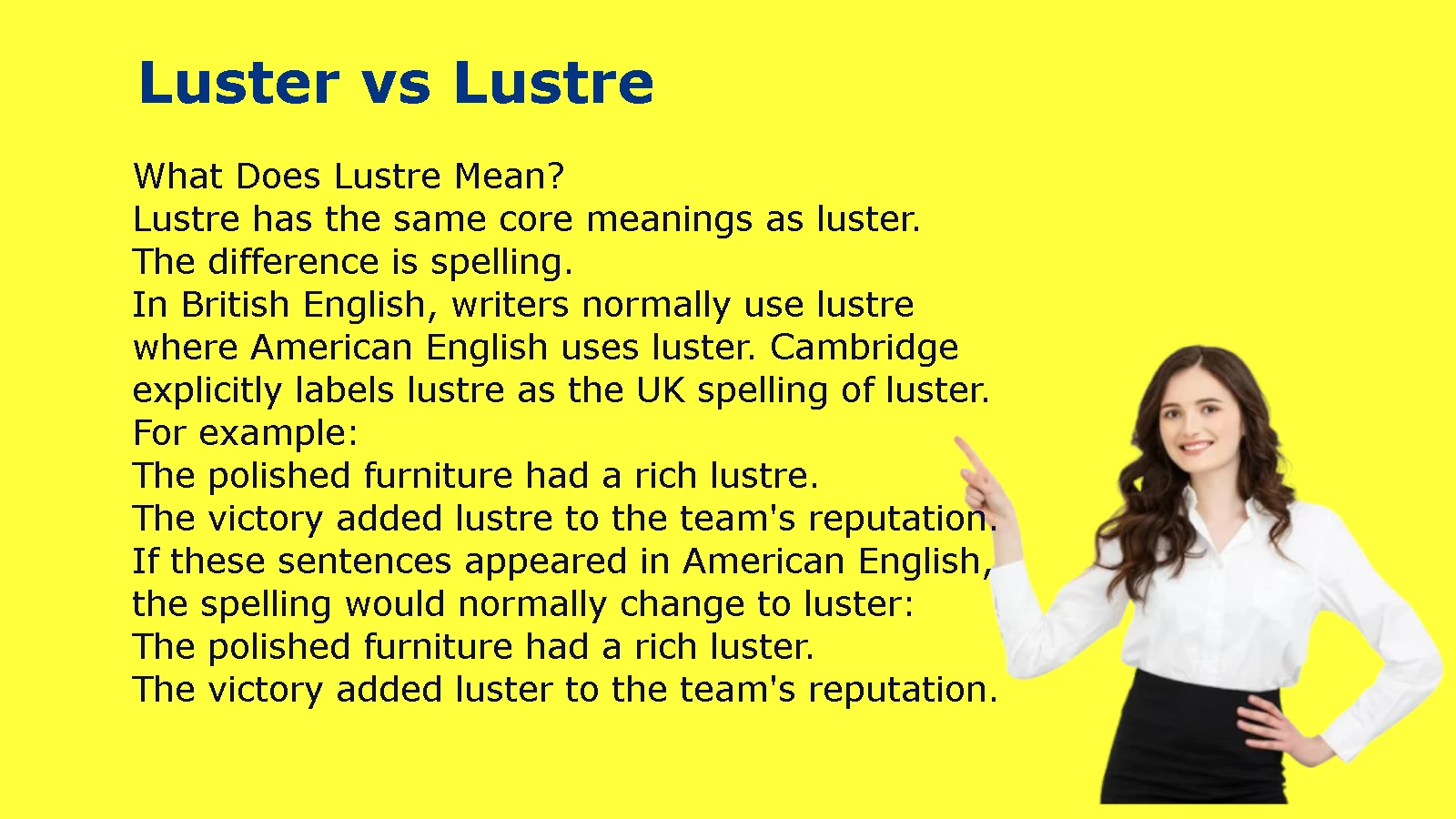 Luster vs Lustre

What Does Lustre Mean?
Lustre has the same core meanings as luster.
The difference is spelling.
In British English, writers normally use lustre where American English uses luster. Cambridge explicitly labels lustre as the UK spelling of luster.
For example:
The polished furniture had a rich lustre.
The victory added lustre to the team's reputation.
If these sentences appeared in American English, the spelling would normally change to luster:
The polished furniture had a rich luster.
The victory added luster to the team's reputation.